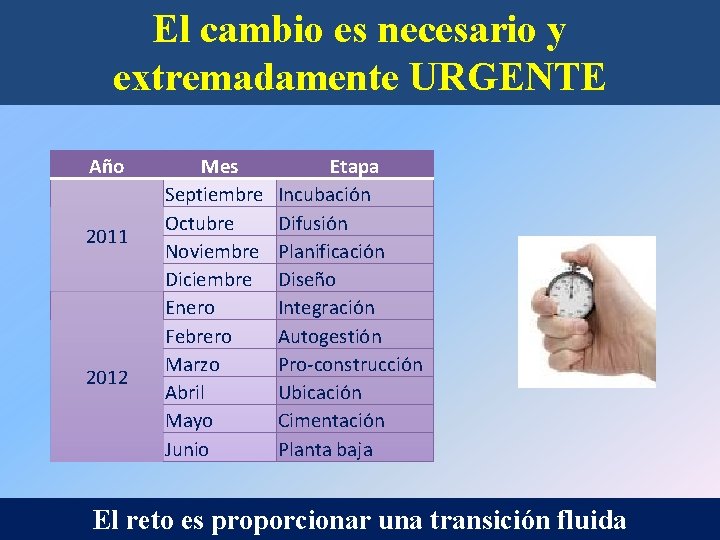 El cambio es necesario y extremadamente URGENTE

| Año | Mes | Etapa |
|---|---|---|
| 2011 | Septiembre | Incubación |
| | Octubre | Difusión |
| | Noviembre | Planificación |
| | Diciembre | Diseño |
| 2012 | Enero | Integración |
| | Febrero | Autogestión |
| | Marzo | Pro-construcción |
| | Abril | Ubicación |
| | Mayo | Cimentación |
| | Junio | Planta baja |

El reto es proporcionar una transición fluida